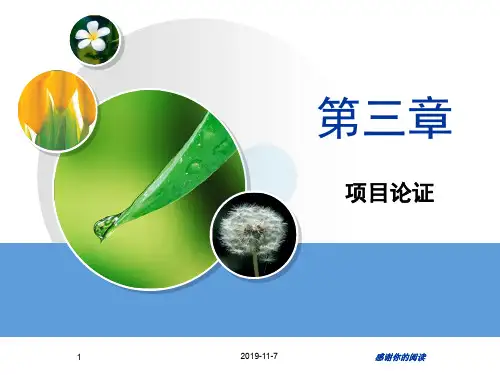 第三章

项目论证

1

2019-11-7

感谢你的阅读